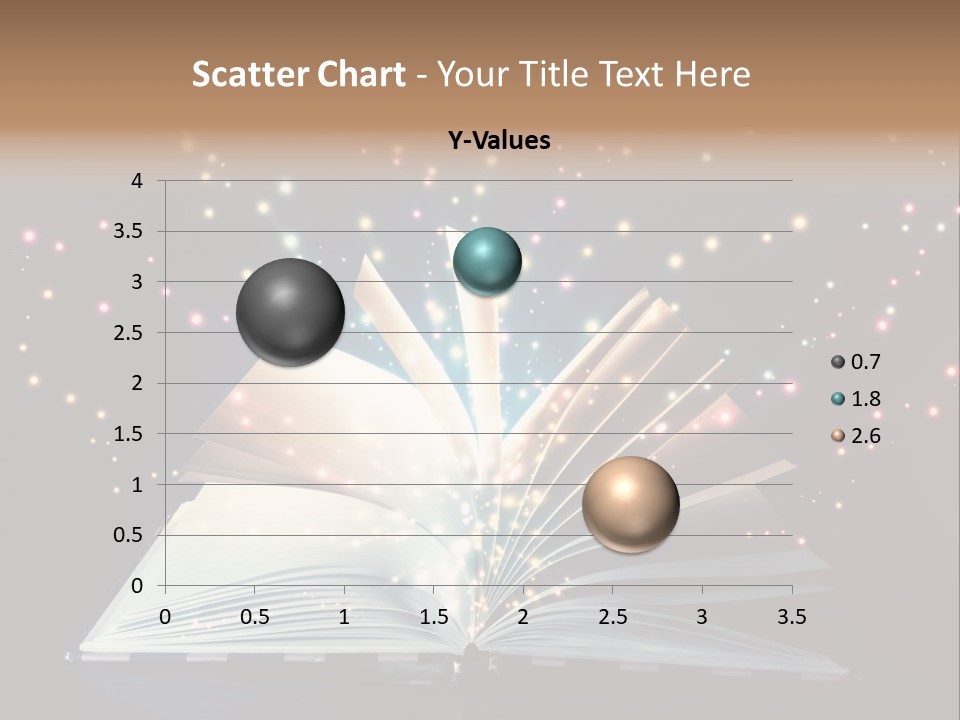 Scatter Chart - Your Title Text Here

Y-Values

4
3.5
3
2.5
2
1.5
1
0.5
0

0 0.5 1 1.5 2 2.5 3 3.5

0.7
1.8
2.6